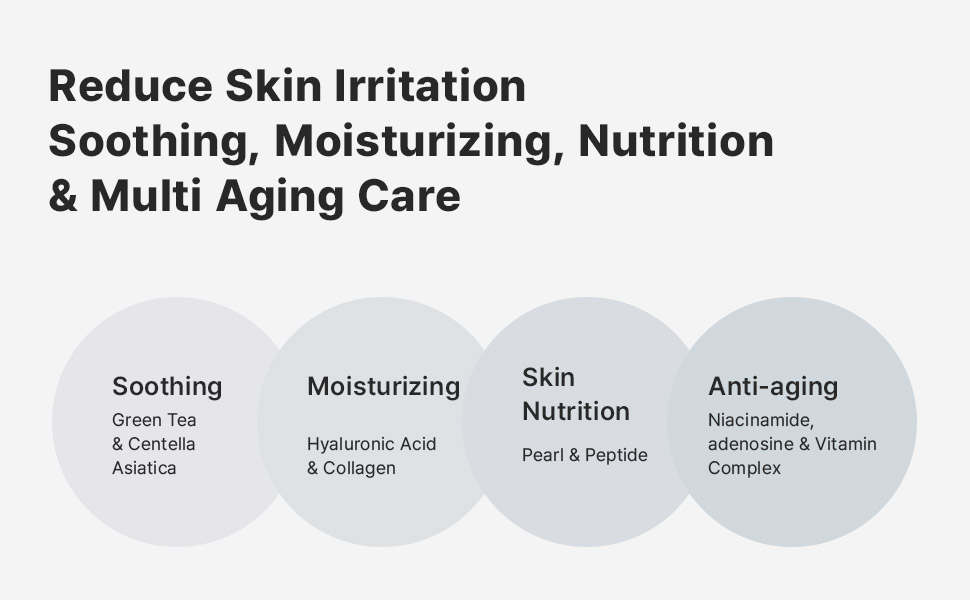 Reduce Skin Irritation
Soothing, Moisturizing, Nutrition
& Multi Aging Care

Soothing

Green Tea & Centella Asiatica

Moisturizing

Hyaluronic Acid & Collagen

Skin Nutrition

Pearl & Peptide

Anti-aging

Niacinamide, adenosine & Vitamin Complex